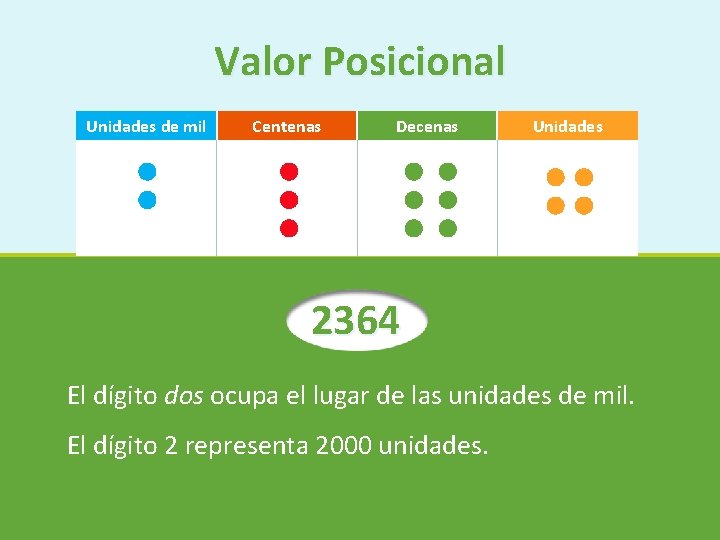 Valor Posicional

| Unidades de mil | Centenas | Decenas | Unidades |
|---|---|---|---|
| | | | |

2364

El dígito dos ocupa el lugar de las unidades de mil.

El dígito 2 representa 2000 unidades.